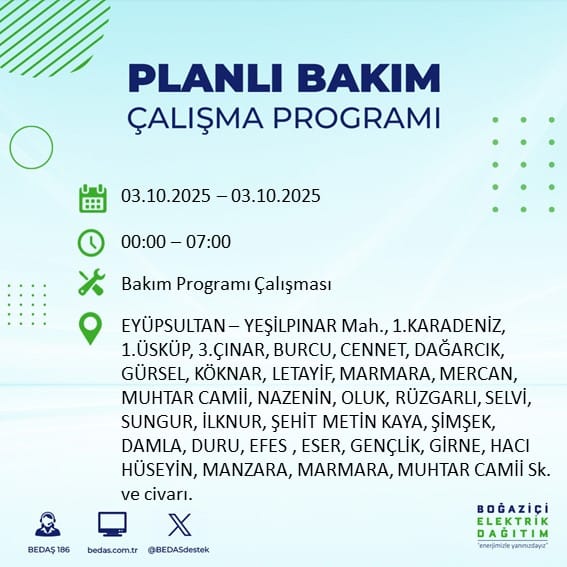 PLANLI BAKIM
ÇALIŞMA PROGRAMI

03.10.2025 – 03.10.2025

00:00 – 07:00

Bakım Programı Çalışması

EYÜPSULTAN – YEŞİLPINAR Mah., 1.KARADENİZ, 1.ÜSKÜP, 3.ÇINAR, BURCU, CENNET, DAĞARCIK, GÜRSEL, KÖKNAR, LETAYİF, MARMARA, MERCAN, MUHTAR CAMİİ, NAZENİN, OLUK, RÜZGARLI, SELVİ, SUNGUR, İLKNUR, ŞEHİT METİN KAYA, ŞİMŞEK, DAMLA, DURU, EFES , ESER, GENÇLİK, GİRNE, HACI HÜSEYİN, MANZARA, MARMARA, MUHTAR CAMİİ Sk. ve civarı.

BEDAŞ 186
bedas.com.tr
@BEDASdestek

BOĞAZİÇİ
ELEKTRİK
DAĞITIM
"enerjimizle yanınızdayız"